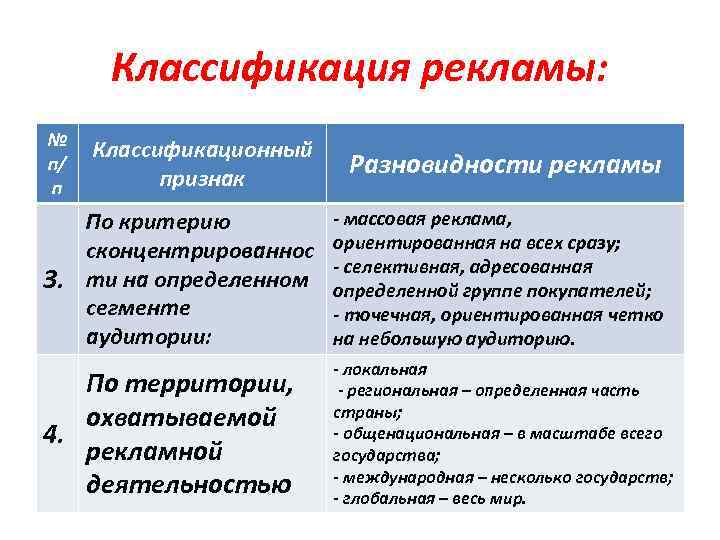 Классификация рекламы:

| № п/п | Классификационный признак | Разновидности рекламы |
|---|---|---|
| 3. | По критерию сконцентрированности на определенном сегменте аудитории: | - массовая реклама, ориентированная на всех сразу; - селективная, адресованная определенной группе покупателей; - точечная, ориентированная четко на небольшую аудиторию. |
| 4. | По территории, охватываемой рекламной деятельностью | - локальная - региональная – определенная часть страны; - общенациональная – в масштабе всего государства; - международная – несколько государств; - глобальная – весь мир. |